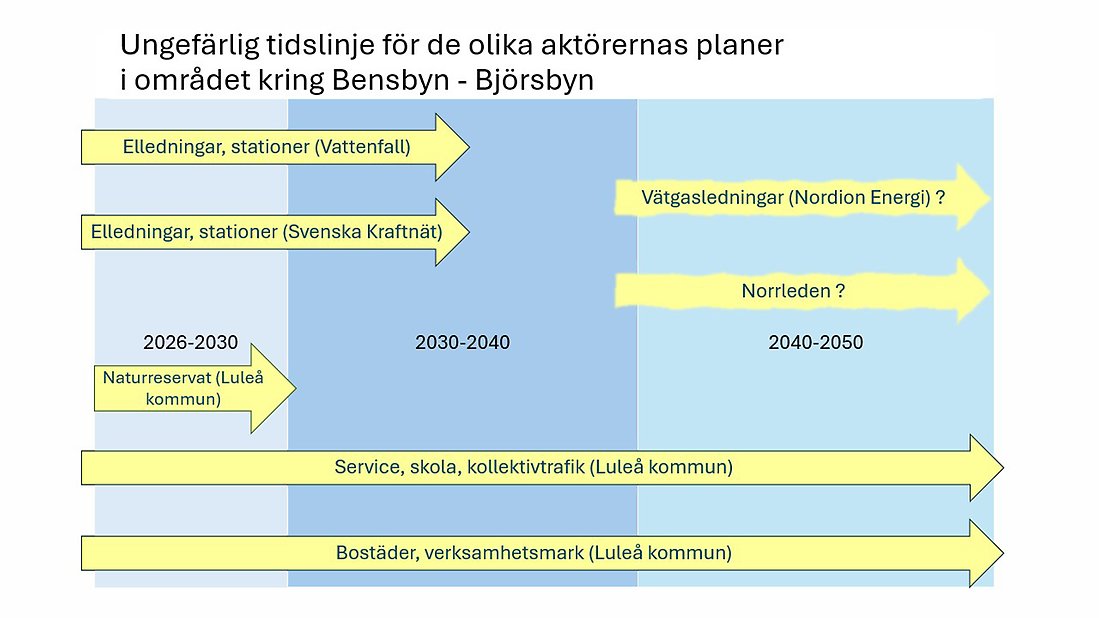 Ungefärlig tidslinje för de olika aktörernas planer i området kring Bensbyn - Björsbyn

Elledningar, stationer (Vattenfall)

Vätgasledningar (Nordion Energi) ?

Elledningar, stationer (Svenska Kraftnät)

Norrleden ?

2026-2030

2030-2040

2040-2050

Naturreservat (Luleå kommun)

Service, skola, kollektivtrafik (Luleå kommun)

Bostäder, verksamhetsmark (Luleå kommun)